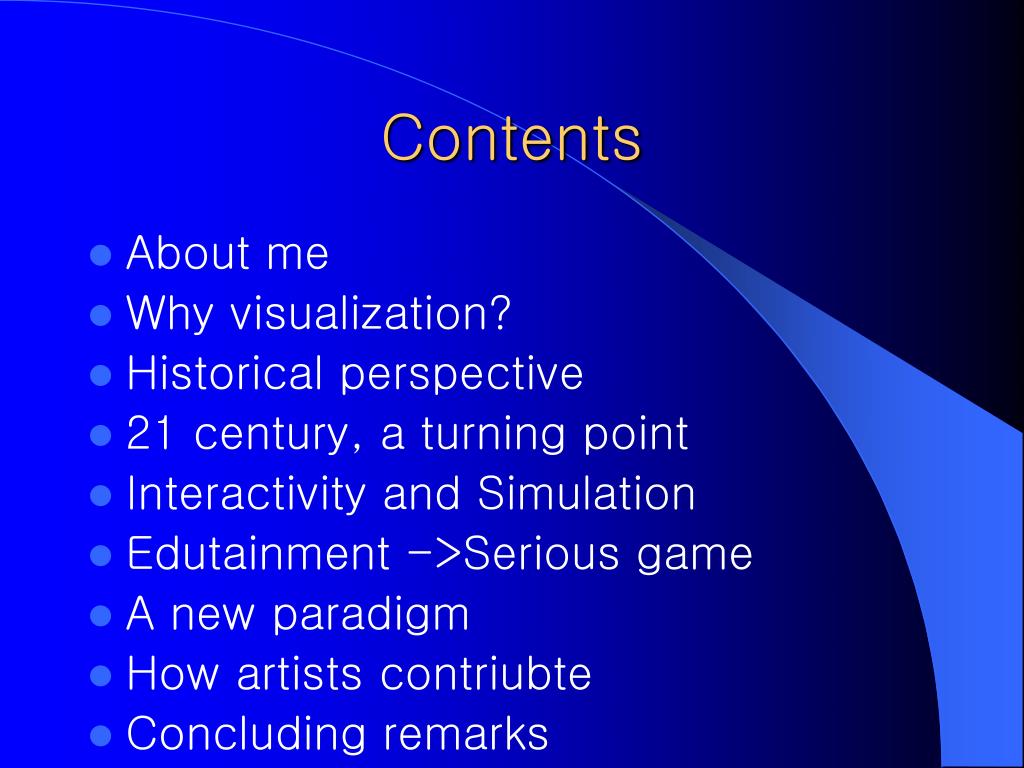 Contents

- About me
- Why visualization?
- Historical perspective
- 21 century, a turning point
- Interactivity and Simulation
- Edutainment ->Serious game
- A new paradigm
- How artists contriubte
- Concluding remarks